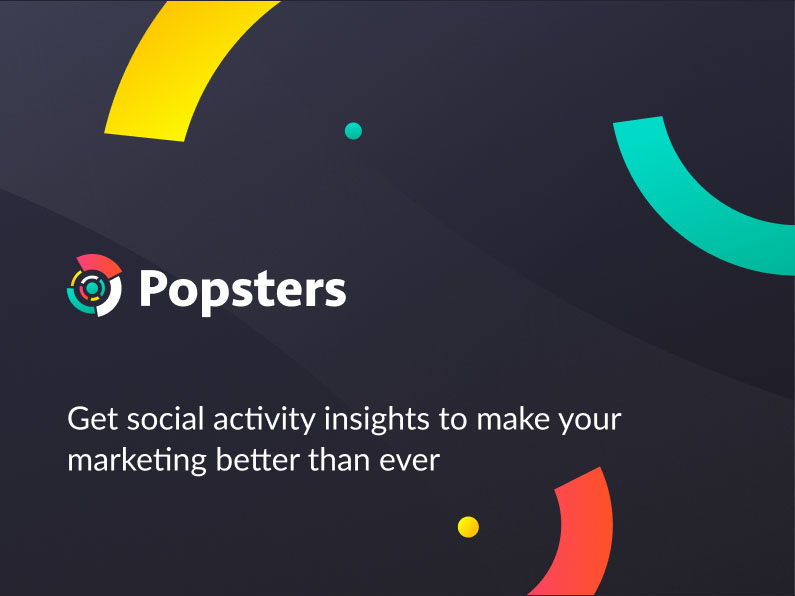 Popsters

Get social activity insights to make your marketing better than ever